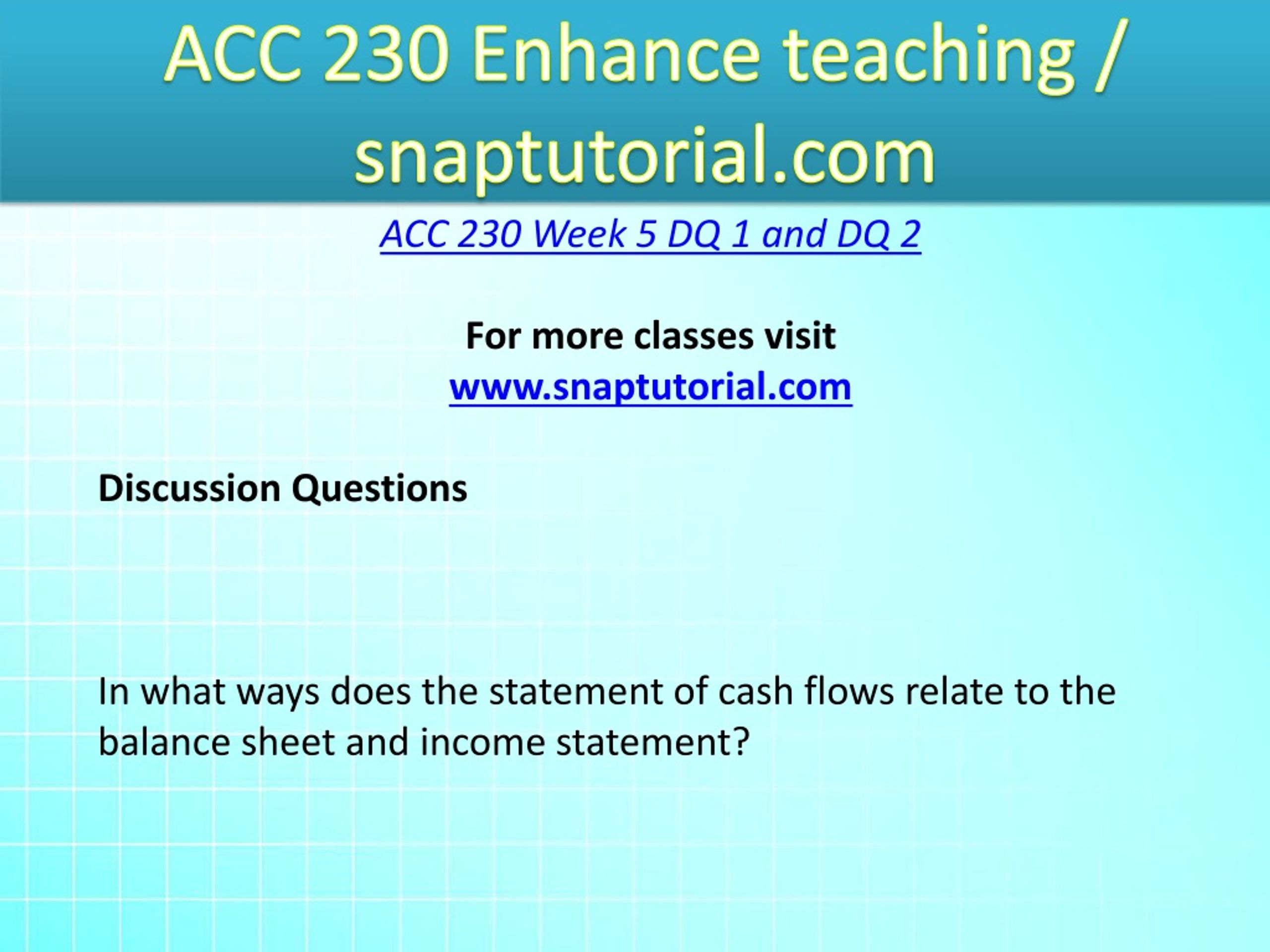 ACC 230 Enhance teaching / snaptutorial.com

ACC 230 Week 5 DQ 1 and DQ 2

For more classes visit
www.snaptutorial.com

Discussion Questions

In what ways does the statement of cash flows relate to the balance sheet and income statement?